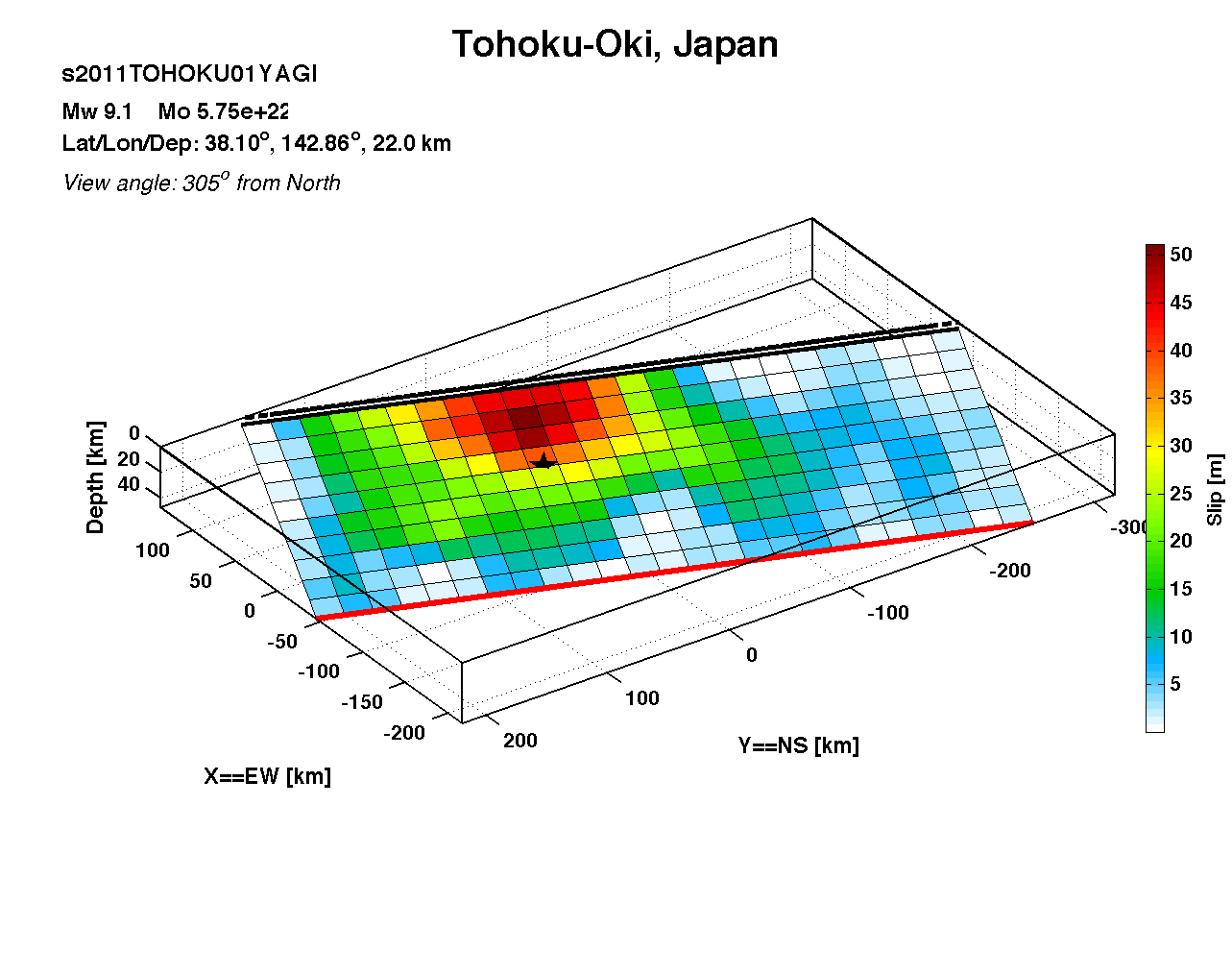 Tohoku-Oki, Japan

s2011TOHOKU01YAGI

Mw 9.1 Mo 5.75e+22

Lat/Lon/Dep: 38.10$^o$, 142.86$^o$, 22.0 km

View angle: 305$^o$ from North

Depth [km]
0
20
40

100
50
0
-50
-100
-150
-200

X==EW [km]

200
100
0
-100
-200
-300

Y==NS [km]

50
45
40
35
30
25
20
15
10
5

Slip [m]